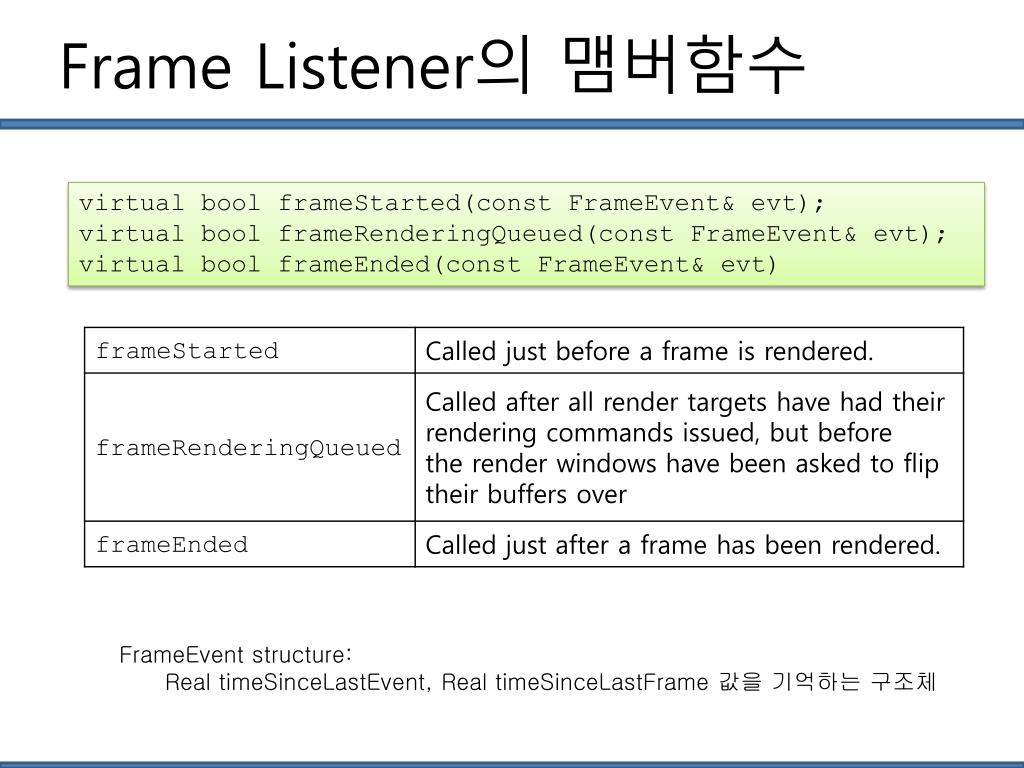 Frame Listener의 맴버함수

virtual bool frameStarted(const FrameEvent& evt);
virtual bool frameRenderingQueued(const FrameEvent& evt);
virtual bool frameEnded(const FrameEvent& evt)

| frameStarted | Called just before a frame is rendered. |
|---|---|
| frameRenderingQueued | Called after all render targets have had their rendering commands issued, but before the render windows have been asked to flip their buffers over |
| frameEnded | Called just after a frame has been rendered. |

FrameEvent structure:
Real timeSinceLastEvent, Real timeSinceLastFrame 값을 기억하는 구조체